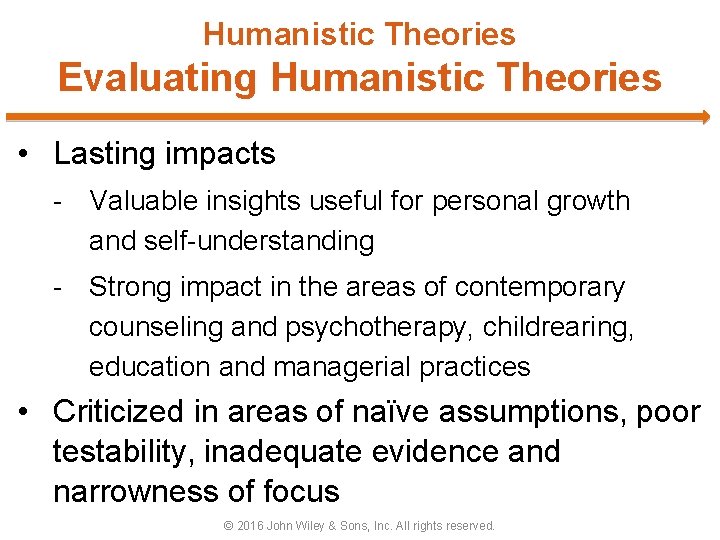 Humanistic Theories
Evaluating Humanistic Theories

• Lasting impacts
- Valuable insights useful for personal growth and self-understanding
- Strong impact in the areas of contemporary counseling and psychotherapy, childrearing, education and managerial practices

• Criticized in areas of naïve assumptions, poor testability, inadequate evidence and narrowness of focus

© 2016 John Wiley & Sons, Inc. All rights reserved.